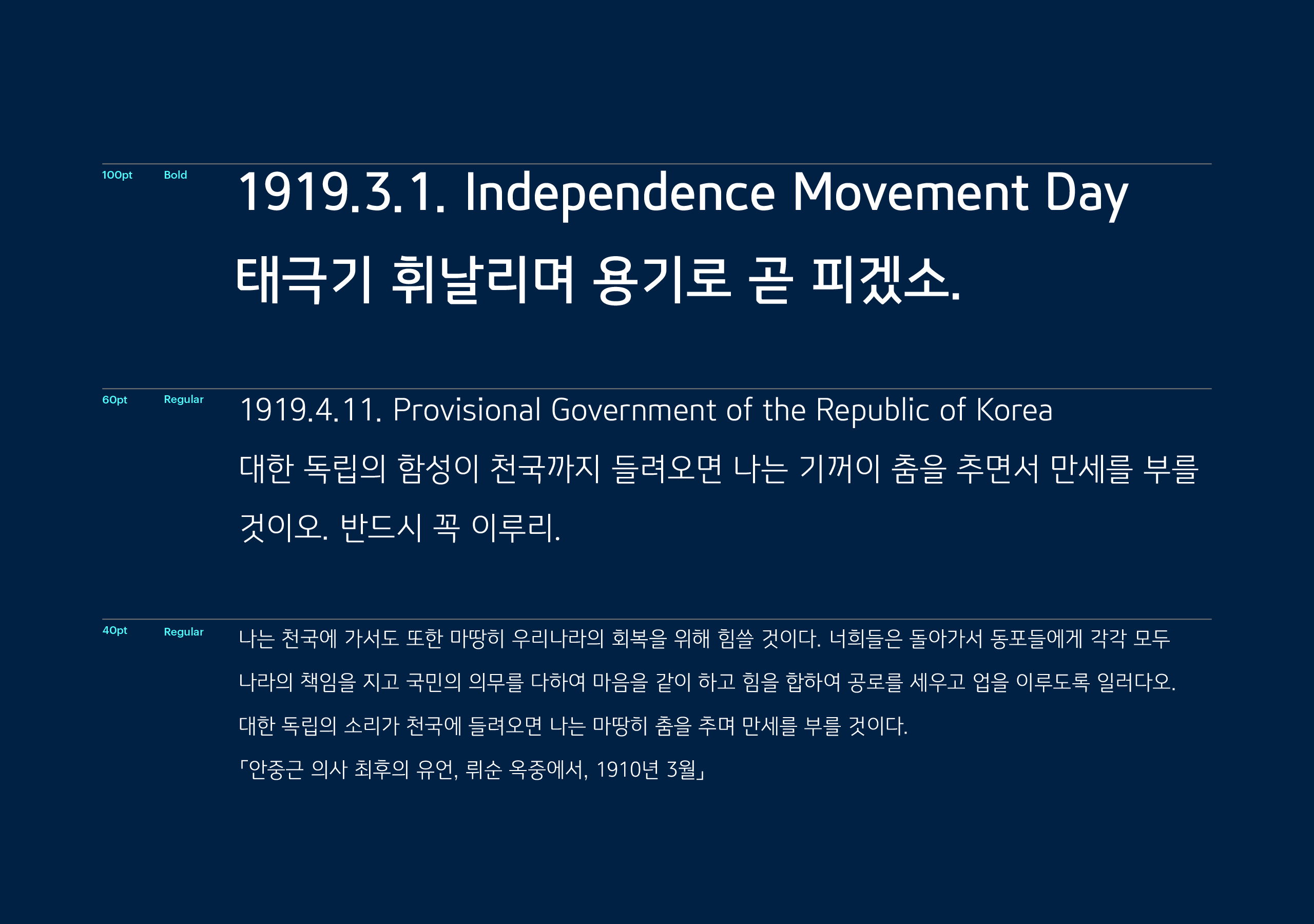 100pt Bold

1919.3.1. Independence Movement Day
태극기 휘날리며 용기로 곧 피겠소.

60pt Regular

1919.4.11. Provisional Government of the Republic of Korea
대한 독립의 함성이 천국까지 들려오면 나는 기꺼이 춤을 추면서 만세를 부를 것이오. 반드시 꼭 이루리.

40pt Regular

나는 천국에 가서도 또한 마땅히 우리나라의 회복을 위해 힘쓸 것이다. 너희들은 돌아가서 동포들에게 각각 모두 나라의 책임을 지고 국민의 의무를 다하여 마음을 같이 하고 힘을 합하여 공로를 세우고 업을 이루도록 일러다오. 대한 독립의 소리가 천국에 들려오면 나는 마땅히 춤을 추며 만세를 부를 것이다.
「안중근 의사 최후의 유언, 뤼순 옥중에서, 1910년 3월」